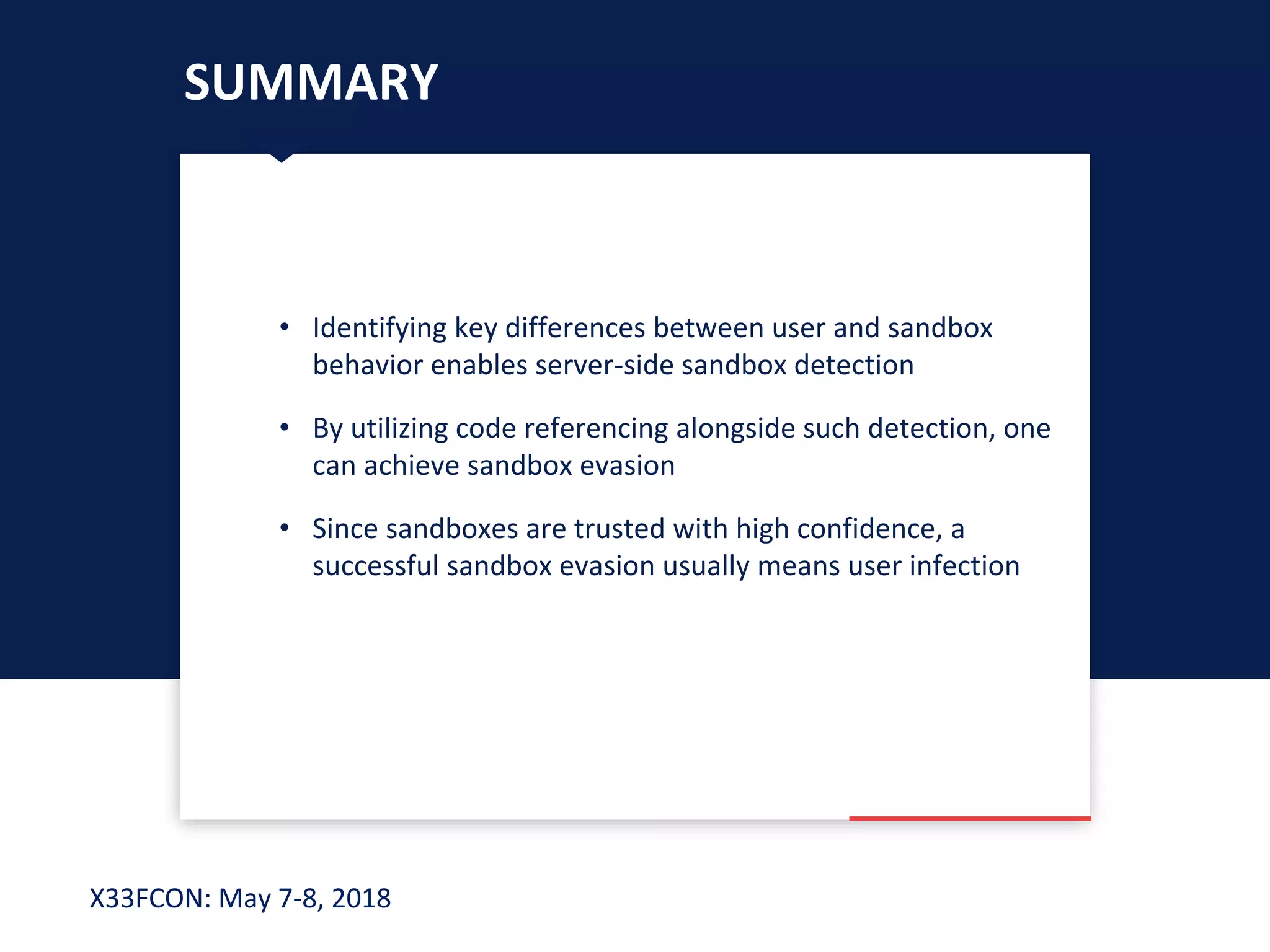 SUMMARY

• Identifying key differences between user and sandbox behavior enables server-side sandbox detection

• By utilizing code referencing alongside such detection, one can achieve sandbox evasion

• Since sandboxes are trusted with high confidence, a successful sandbox evasion usually means user infection

X33FCON: May 7-8, 2018